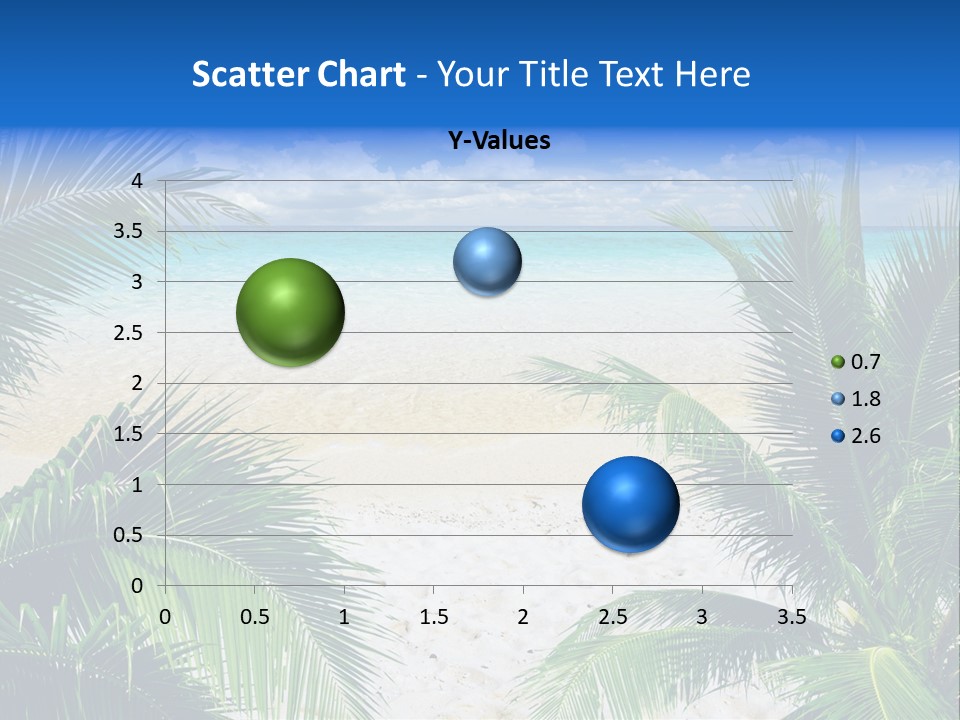 Scatter Chart - Your Title Text Here

Y-Values

4
3.5
3
2.5
2
1.5
1
0.5
0

0 0.5 1 1.5 2 2.5 3 3.5

0.7
1.8
2.6